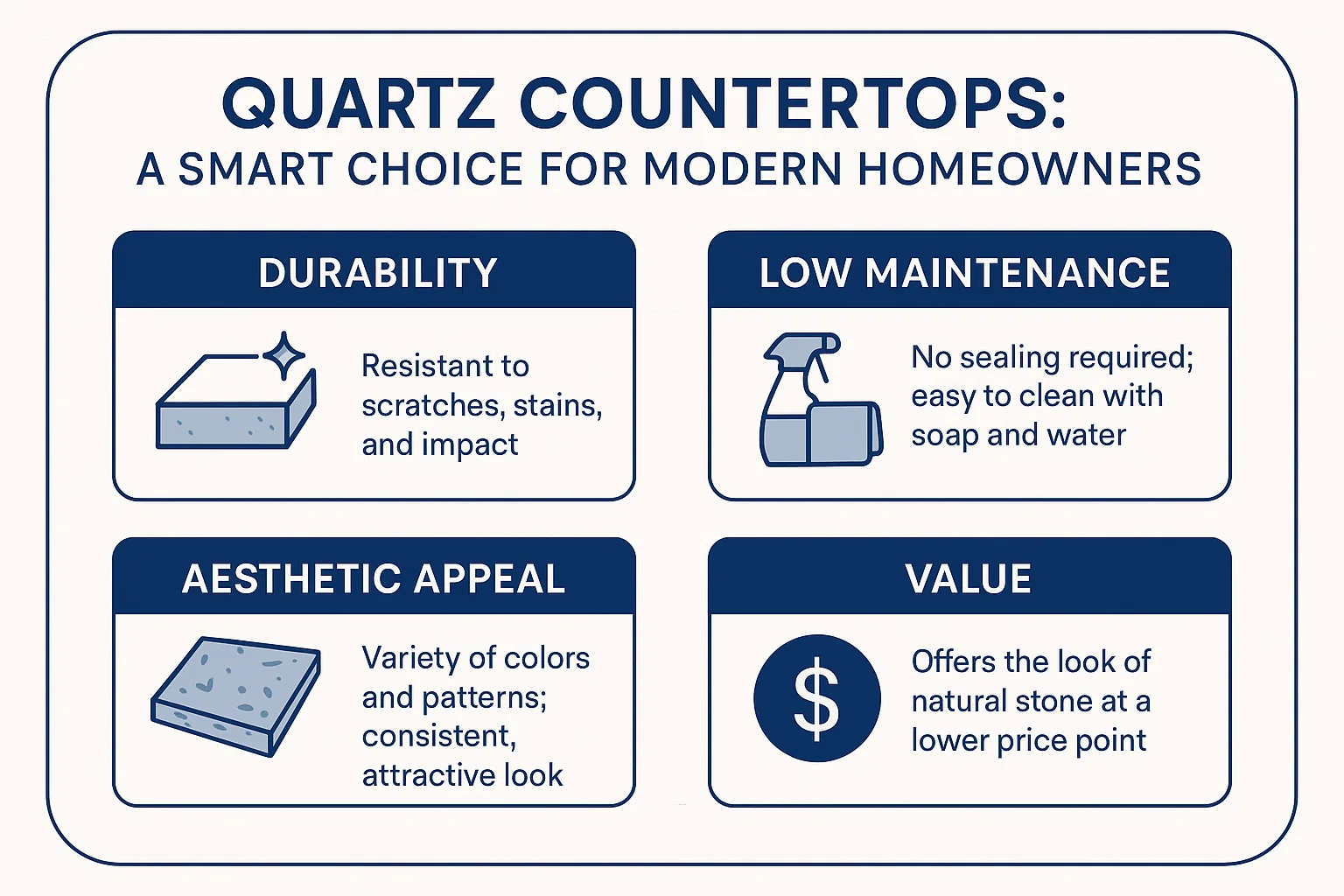 QUARTZ COUNTERTOPS:
A SMART CHOICE FOR MODERN HOMEOWNERS

DURABILITY

Resistant to scratches, stains, and impact

LOW MAINTENANCE

No sealing required; easy to clean with soap and water

AESTHETIC APPEAL

Variety of colors and patterns; consistent, attractive look

VALUE

$

Offers the look of natural stone at a lower price point